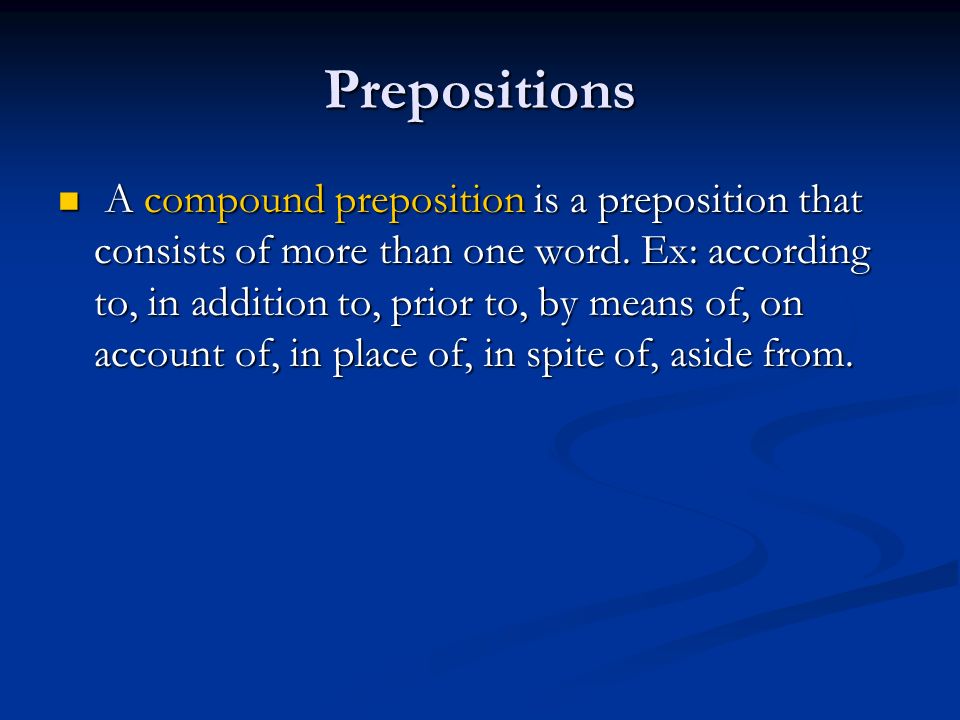 Prepositions

A compound preposition is a preposition that consists of more than one word. Ex: according to, in addition to, prior to, by means of, on account of, in place of, in spite of, aside from.